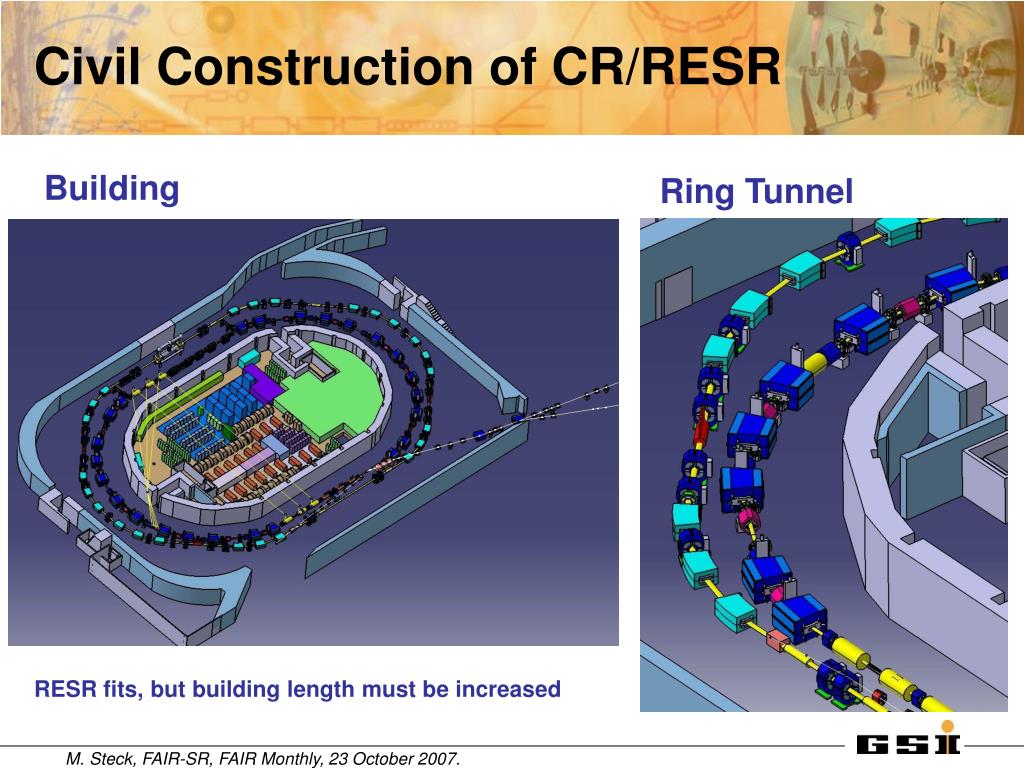 Civil Construction of CR/RESR

Building

Ring Tunnel

RESR fits, but building length must be increased

M. Steck, FAIR-SR, FAIR Monthly, 23 October 2007.

GSI